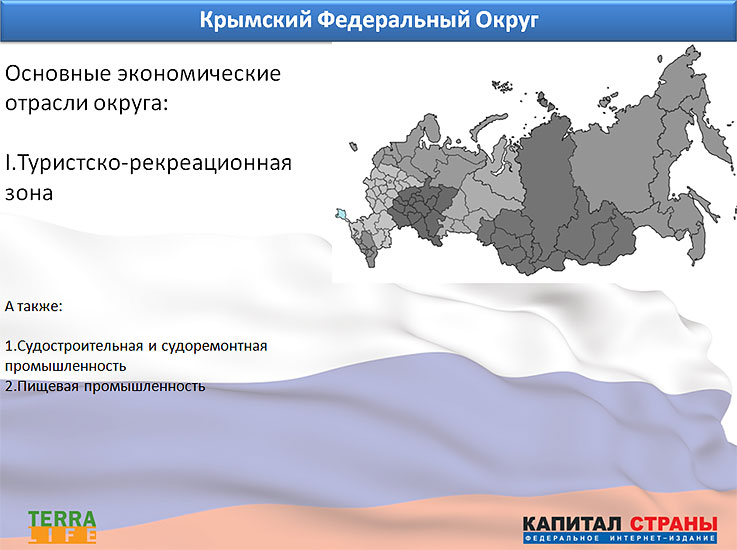 Крымский Федеральный Округ

Основные экономические отрасли округа:

I.Туристско-рекреационная зона

А также:

1.Судостроительная и судоремонтная промышленность
2.Пищевая промышленность

TERRA LIFE

КАПИТАЛ СТРАНЫ
ФЕДЕРАЛЬНОЕ ИНТЕРНЕТ-ИЗДАНИЕ